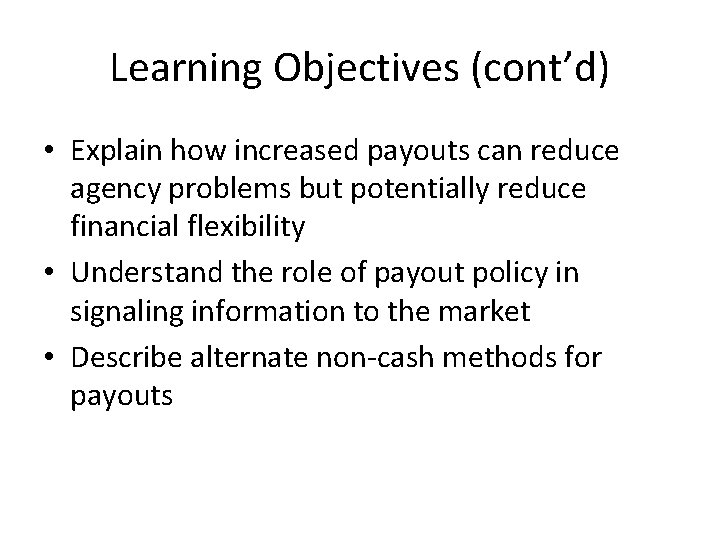 Learning Objectives (cont’d)

• Explain how increased payouts can reduce agency problems but potentially reduce financial flexibility
• Understand the role of payout policy in signaling information to the market
• Describe alternate non-cash methods for payouts